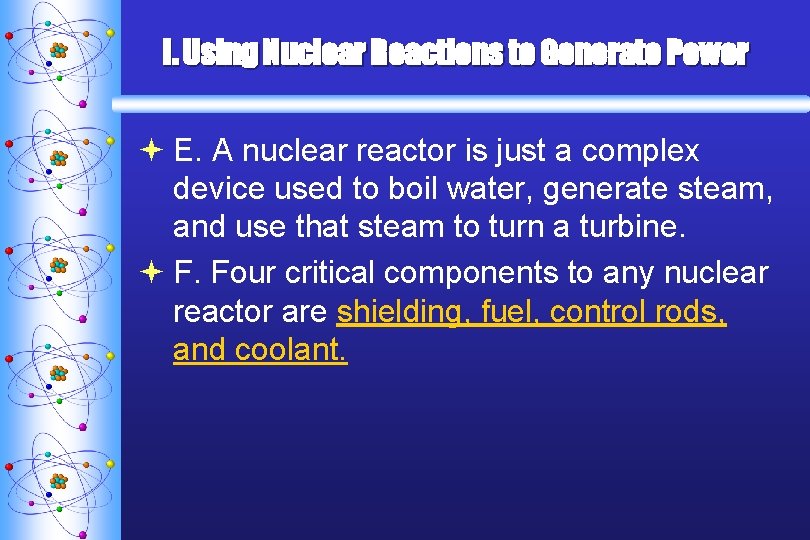 I. Using Nuclear Reactions to Generate Power

E. A nuclear reactor is just a complex device used to boil water, generate steam, and use that steam to turn a turbine.

F. Four critical components to any nuclear reactor are shielding, fuel, control rods, and coolant.